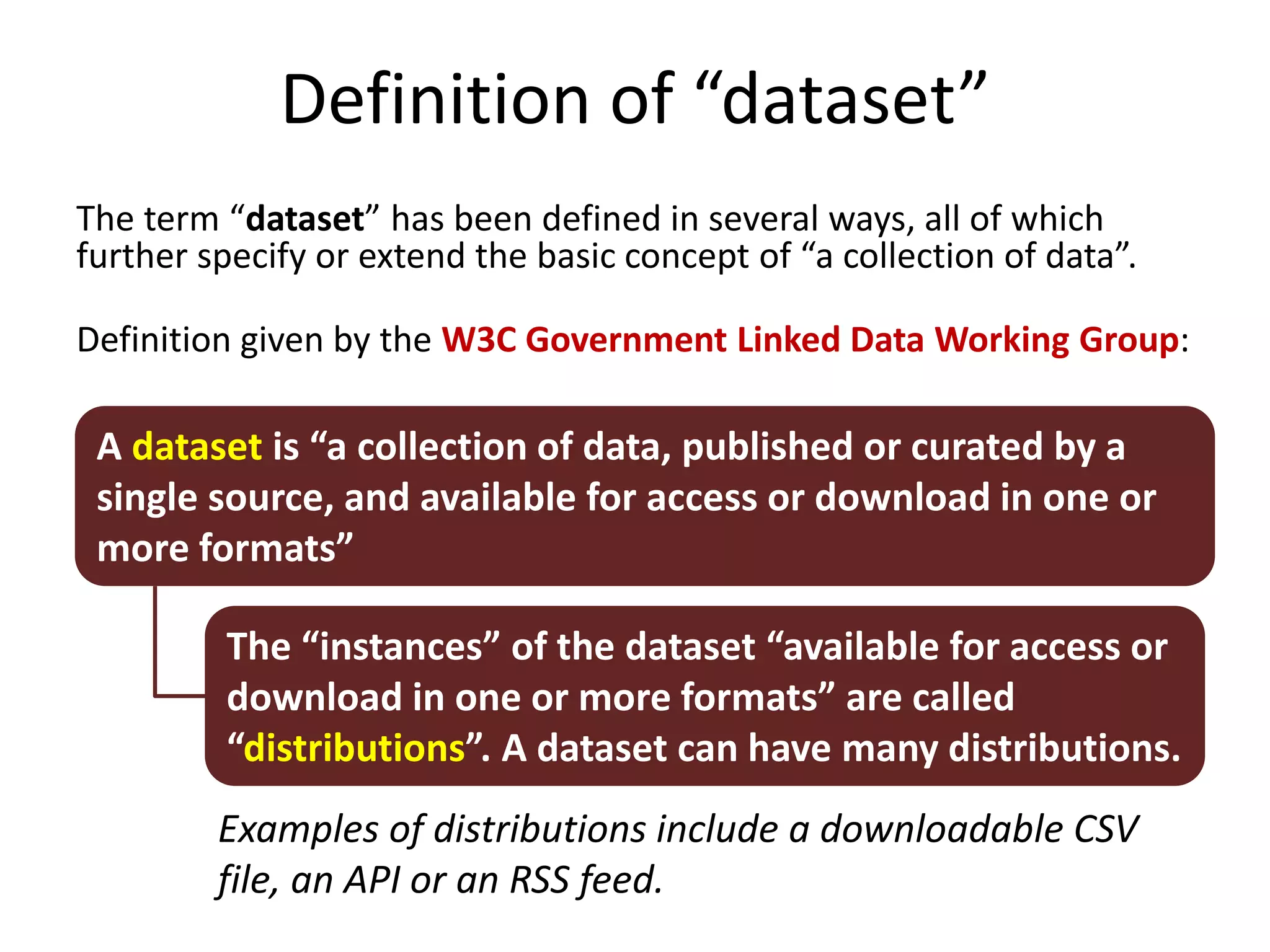 Definition of “dataset”

The term “dataset” has been defined in several ways, all of which further specify or extend the basic concept of “a collection of data”.

Definition given by the W3C Government Linked Data Working Group:

A dataset is “a collection of data, published or curated by a single source, and available for access or download in one or more formats”

The “instances” of the dataset “available for access or download in one or more formats” are called “distributions”. A dataset can have many distributions.

Examples of distributions include a downloadable CSV file, an API or an RSS feed.